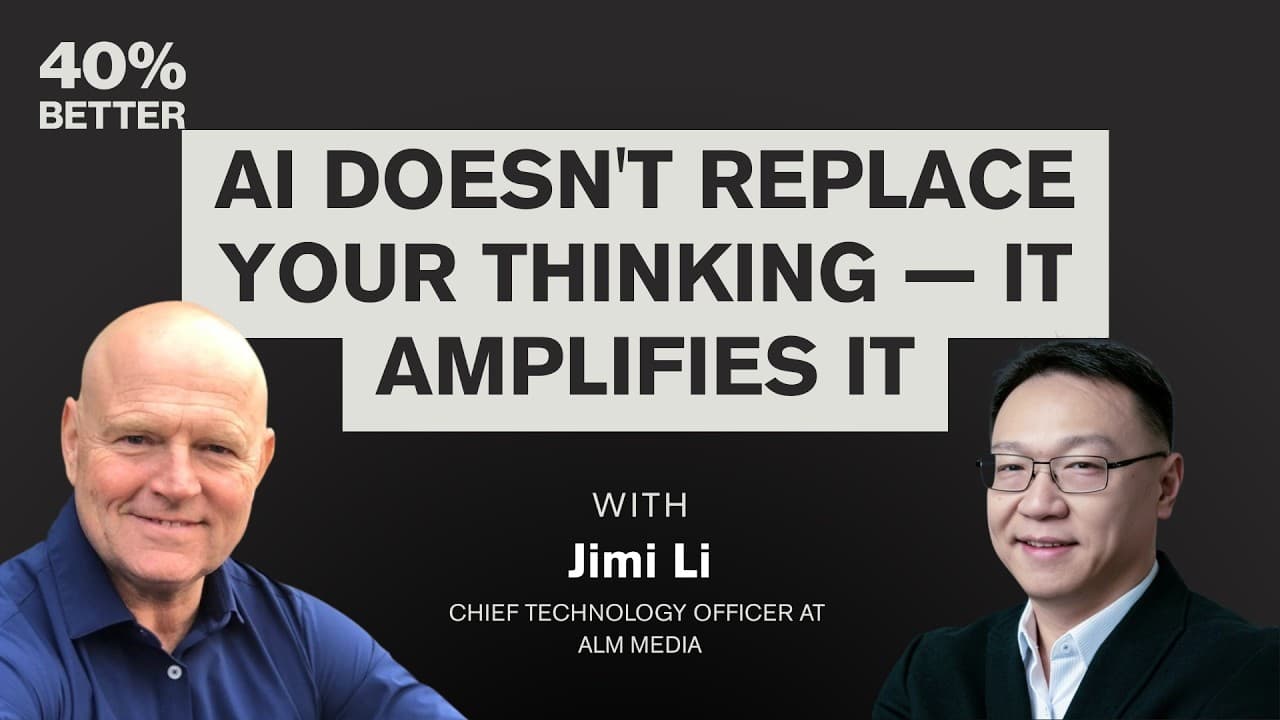 40%
BETTER

AI DOESN'T REPLACE YOUR THINKING — IT AMPLIFIES IT

WITH
Jimi Li
CHIEF TECHNOLOGY OFFICER AT
ALM MEDIA